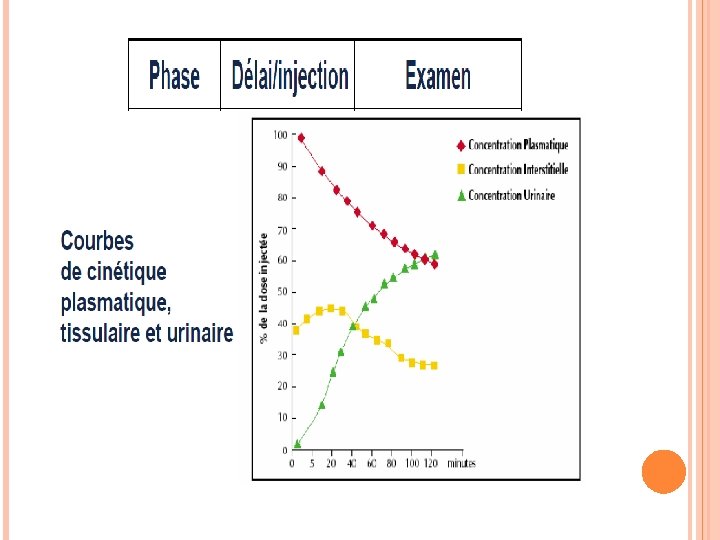 | Phase | Délai/injection | Examen |
|---|---|---|

Courbes de cinétique plasmatique, tissulaire et urinaire

Concentration Plasmatique
Concentration Interstitielle
Concentration Urinaire

% de la dose injectée

100
90
80
70
60
50
40
30
20
10
0

0 20 40 60 80 100 120 minutes